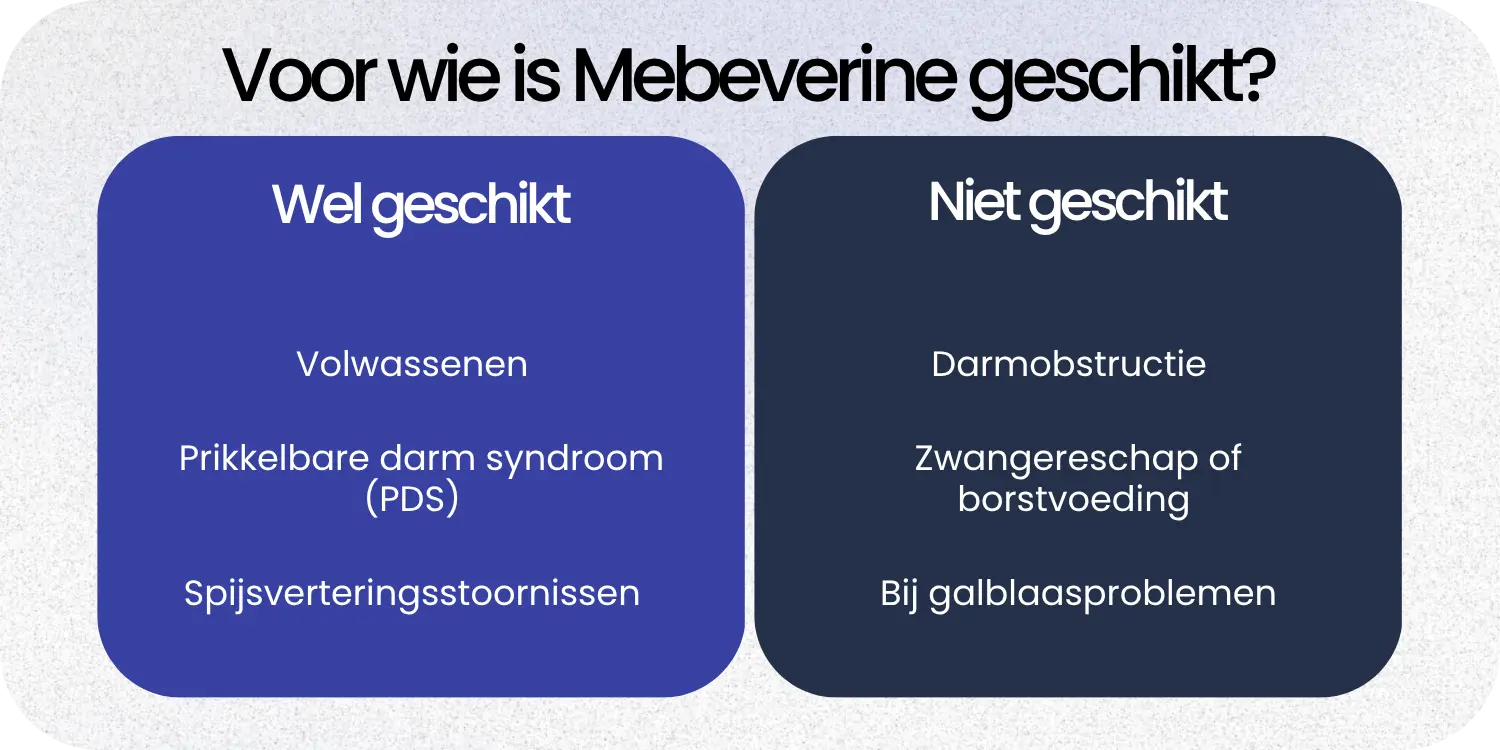 Voor wie is Mebeverine geschikt?

Wel geschikt

Volwassenen

Prikkelbare darm syndroom (PDS)

Spijsverteringsstoornissen

Niet geschikt

Darmobstructie

Zwangereschap of borstvoeding

Bij galblaasproblemen